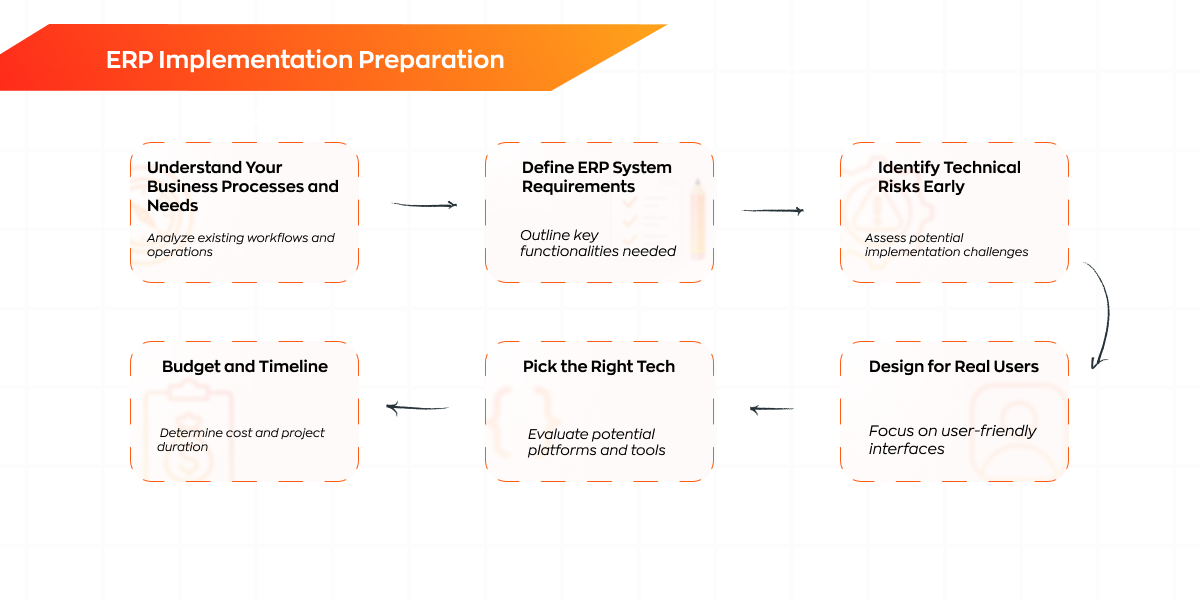 ERP Implementation Preparation

Understand Your Business Processes and Needs

Analyze existing workflows and operations

Define ERP System Requirements

Outline key functionalities needed

Identify Technical Risks Early

Assess potential implementation challenges

Design for Real Users

Focus on user-friendly interfaces

Pick the Right Tech

Evaluate potential platforms and tools

Budget and Timeline

Determine cost and project duration